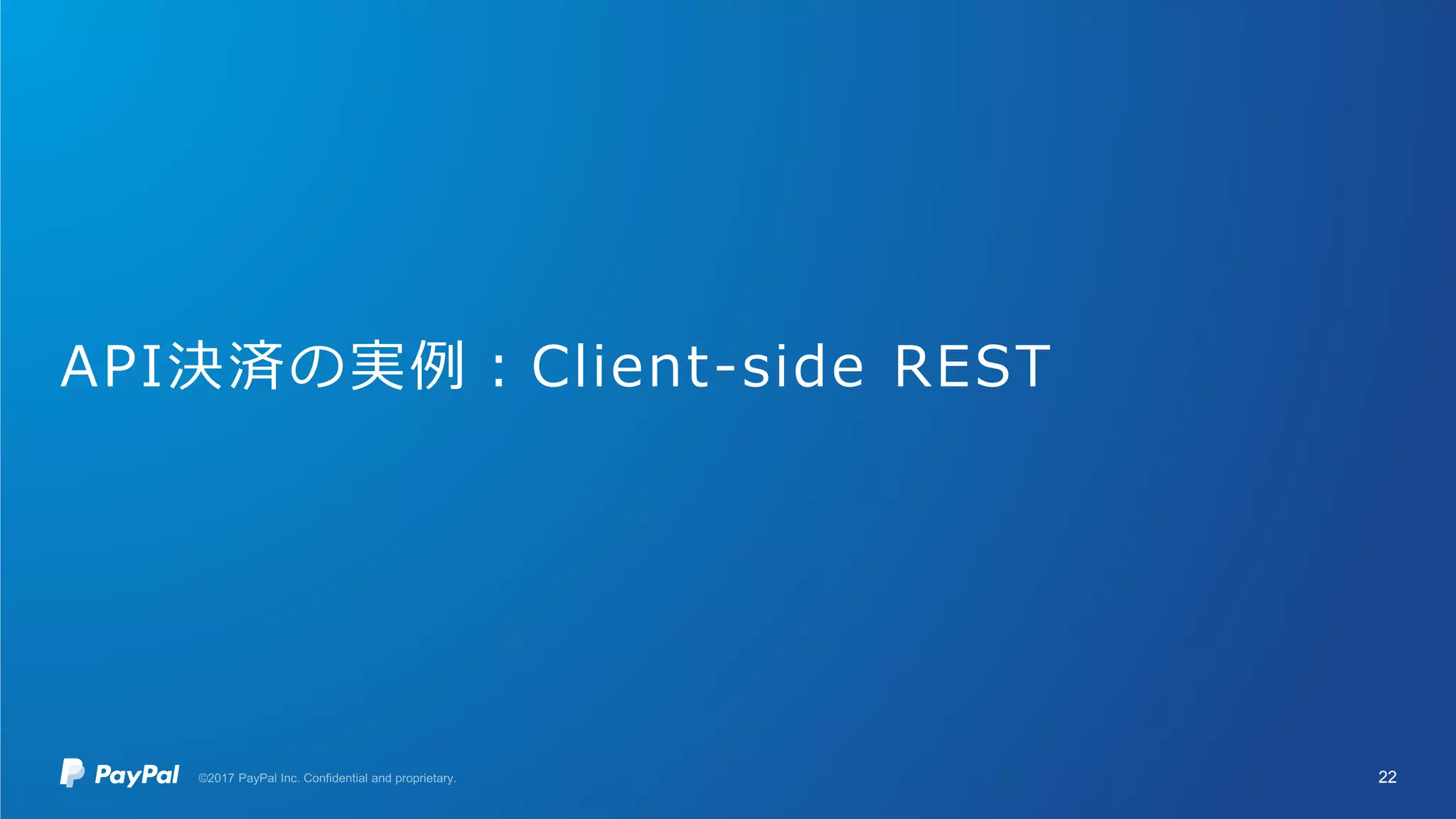 API決済の実例：Client-side REST

PayPal ©2017 PayPal Inc. Confidential and proprietary.

22